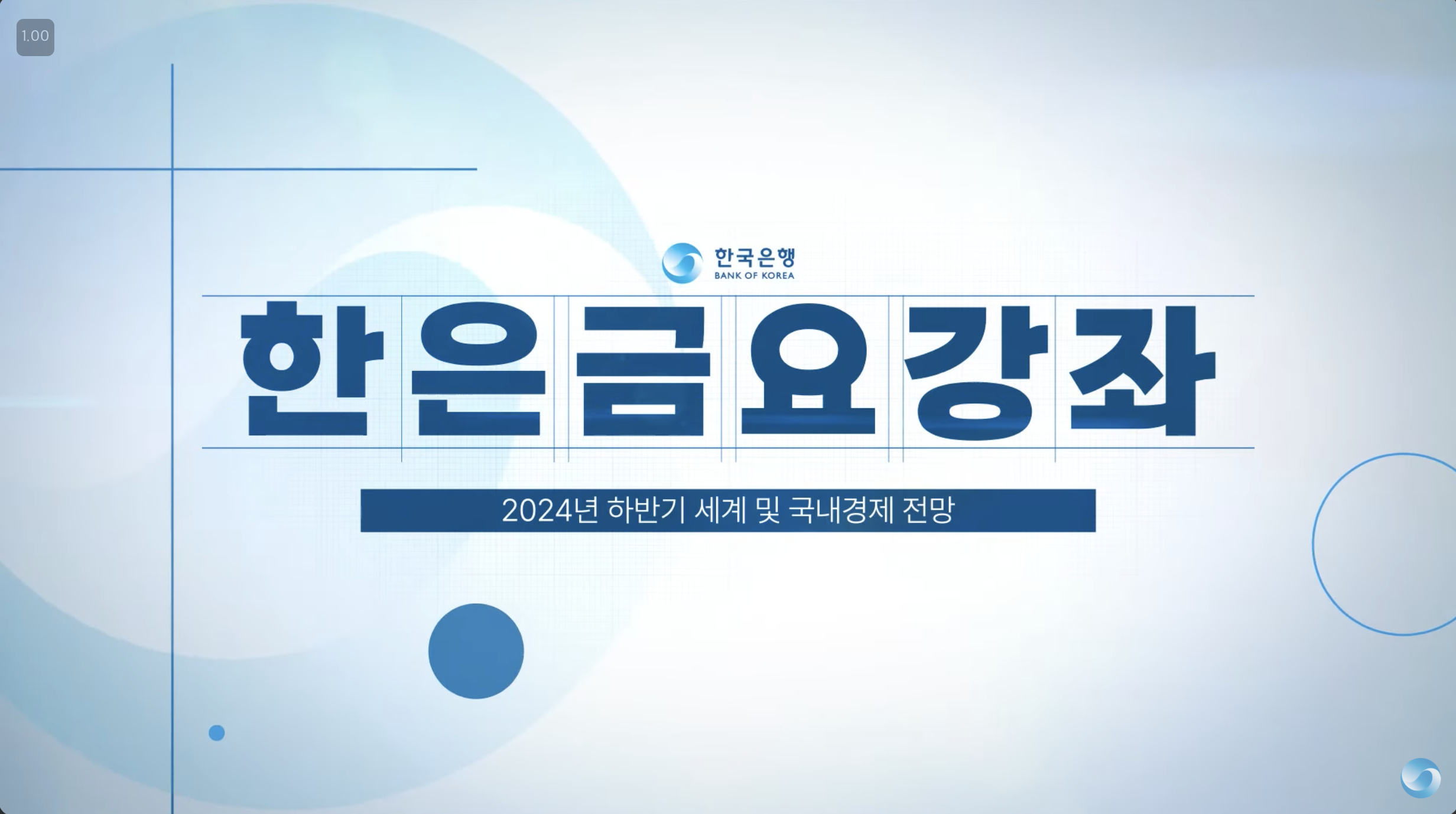 1.00

한국은행
BANK OF KOREA

한은금요강좌

2024년 하반기 세계 및 국내경제 전망